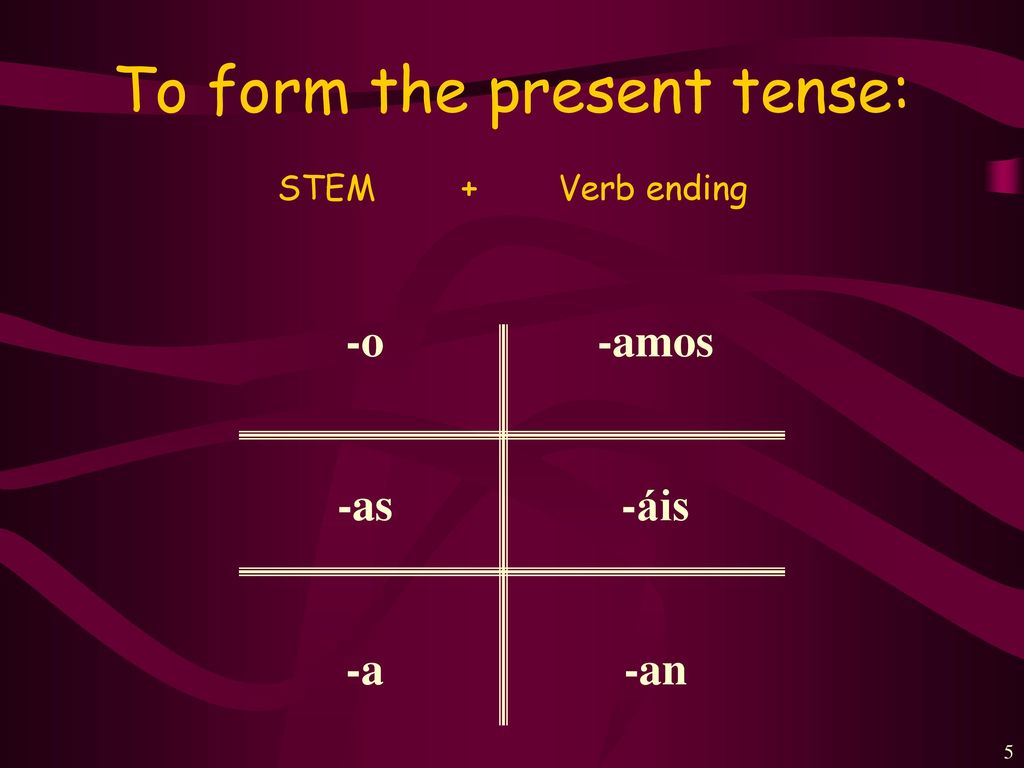 To form the present tense:

STEM + Verb ending

| -o | -amos |
|---|---|
| -as | -áis |
| -a | -an |

5